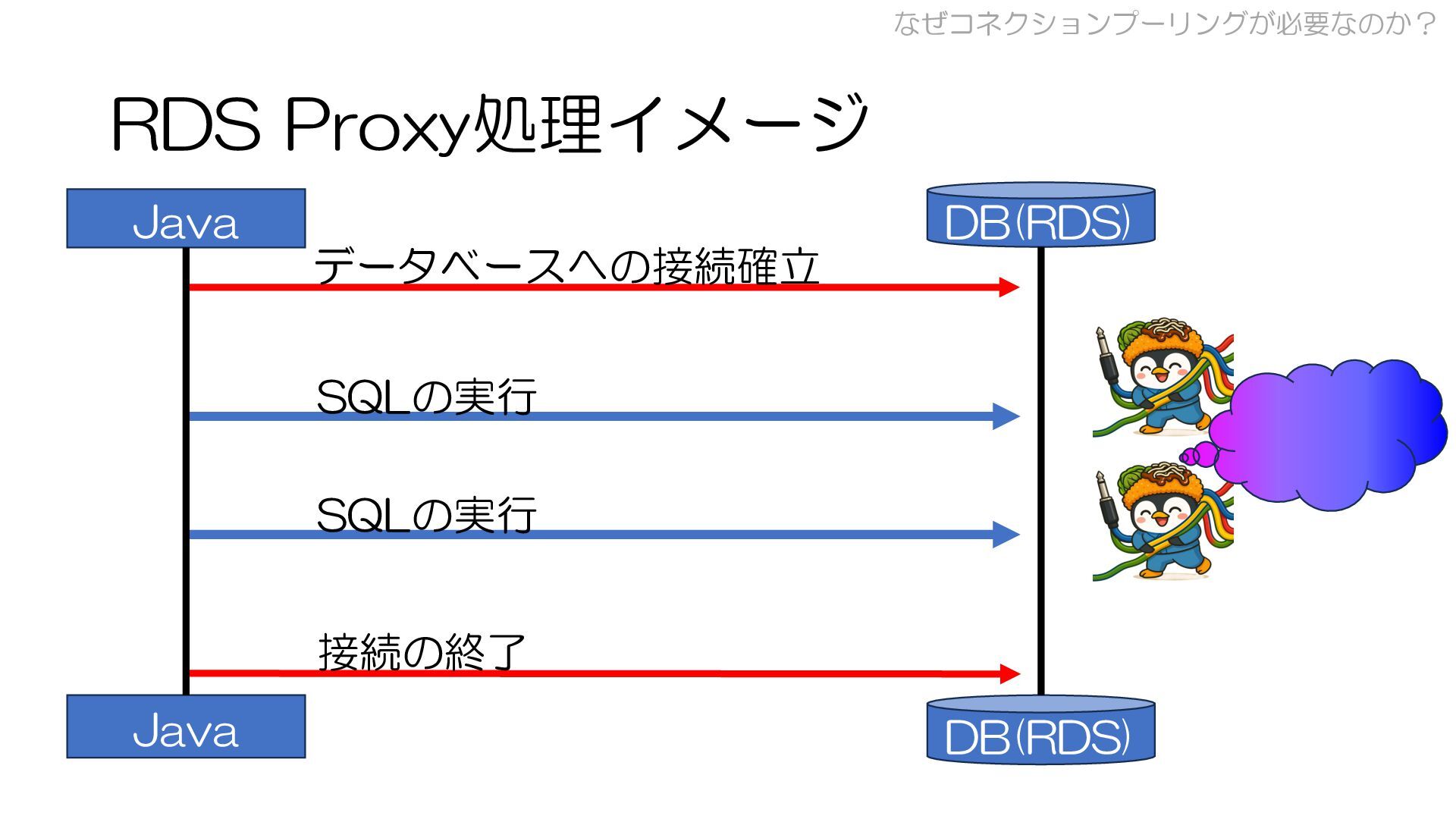 なぜコネクションプーリングが必要なのか？

RDS Proxy処理イメージ

Java

DB(RDS)

データベースへの接続確立

SQLの実行

SQLの実行

接続の終了

Java

DB(RDS)